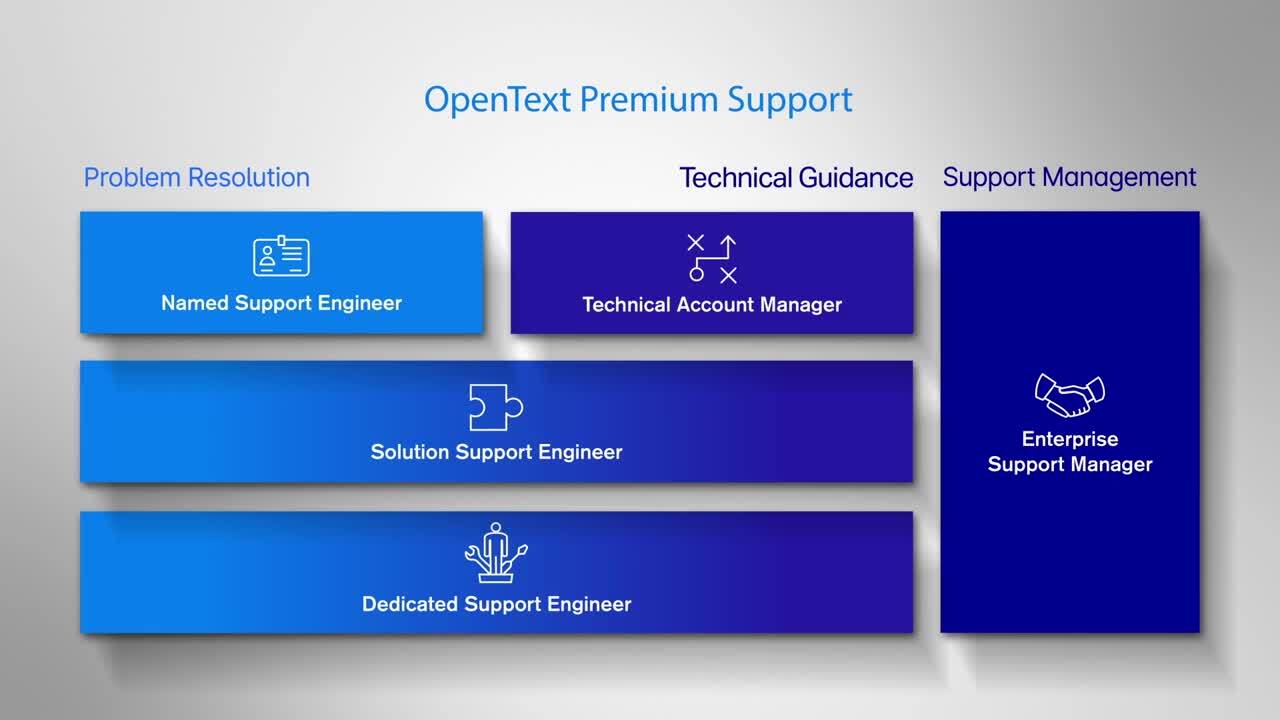 OpenText Premium Support

Problem Resolution

Technical Guidance

Support Management

Named Support Engineer

Technical Account Manager

Solution Support Engineer

Dedicated Support Engineer

Enterprise Support Manager